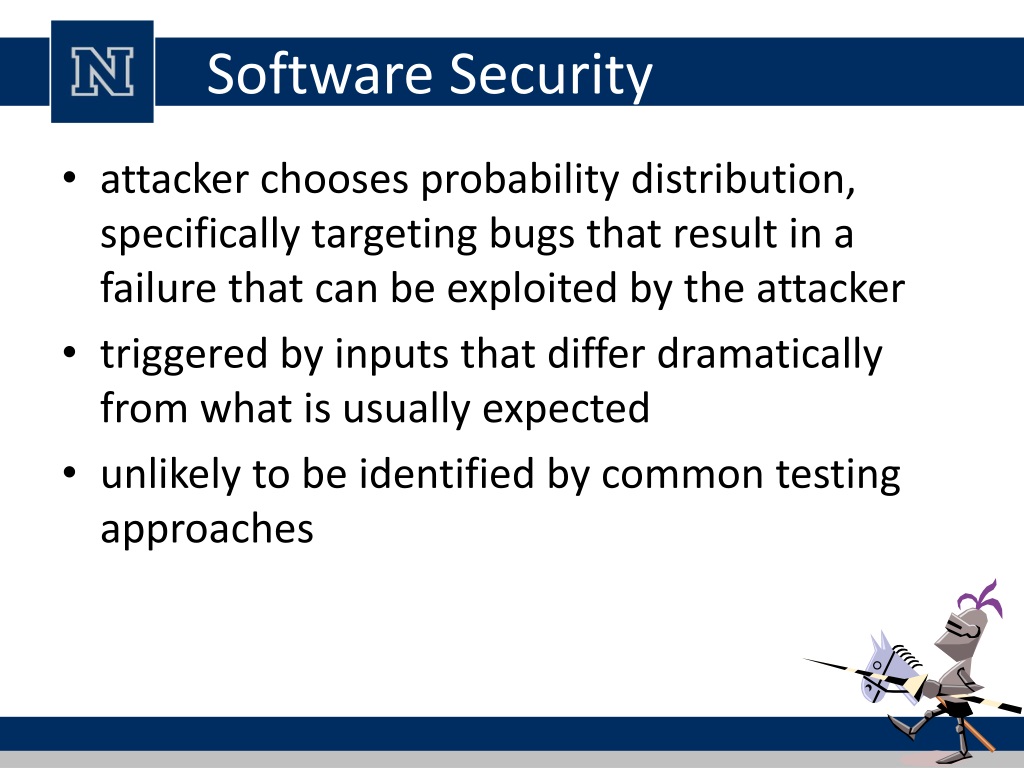 N

Software Security

• attacker chooses probability distribution, specifically targeting bugs that result in a failure that can be exploited by the attacker
• triggered by inputs that differ dramatically from what is usually expected
• unlikely to be identified by common testing approaches